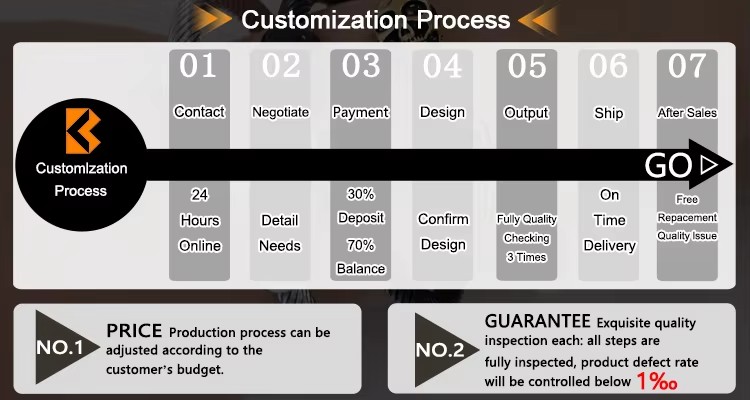 Customization Process

Customization Process

01 Contact
24 Hours Online

02 Negotiate
Detail Needs

03 Payment
30% Deposit 70% Balance

04 Design
Confirm Design

05 Output
Fully Quality Checking 3 Times

06 Ship
On Time Delivery

07 After Sales
Free Repacement Quality Issue

GO

NO.1 PRICE Production process can be adjusted according to the customer's budget.

NO.2 GUARANTEE Exquisite quality inspection each: all steps are fully inspected, product defect rate will be controlled below 1‰